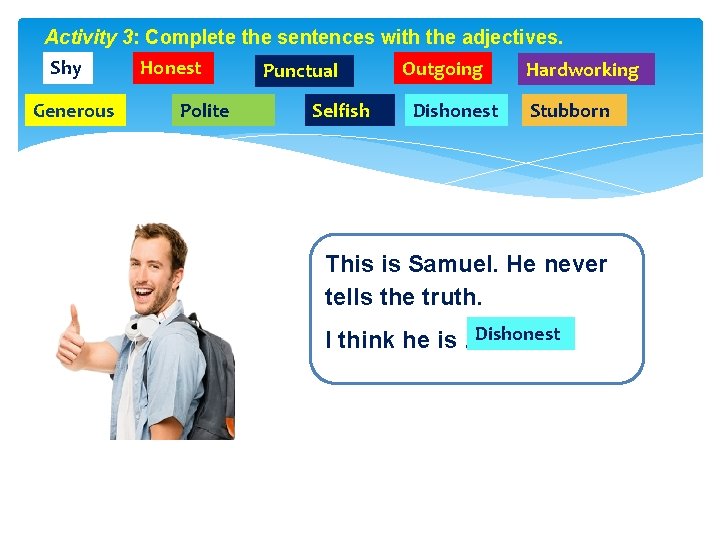 Activity 3: Complete the sentences with the adjectives.

Shy Honest Punctual Outgoing Hardworking

Generous Polite Selfish Dishonest Stubborn

This is Samuel. He never tells the truth.

I think he is . Dishonest